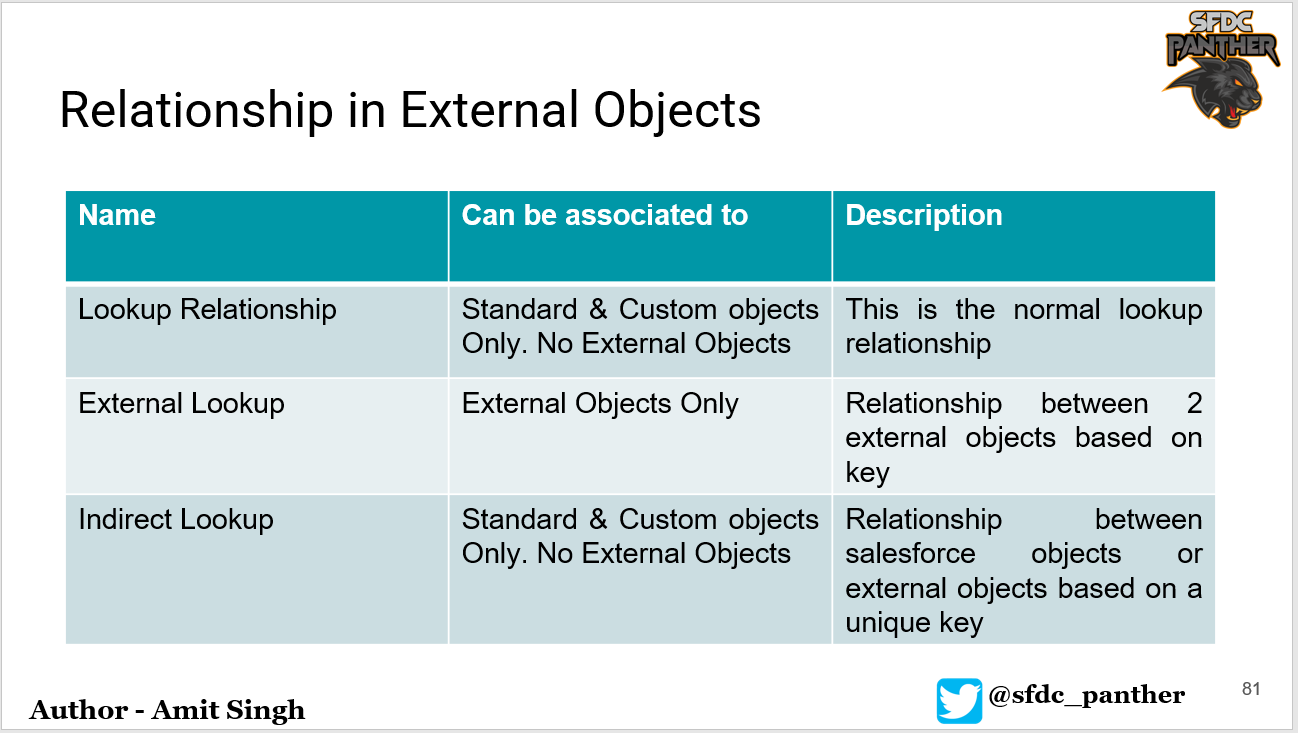 SFDC PANTHER

Relationship in External Objects

| Name | Can be associated to | Description |
|---|---|---|
| Lookup Relationship | Standard & Custom objects Only. No External Objects | This is the normal lookup relationship |
| External Lookup | External Objects Only | Relationship between 2 external objects based on key |
| Indirect Lookup | Standard & Custom objects Only. No External Objects | Relationship between salesforce objects or external objects based on a unique key |

Author - Amit Singh

@sfdc_panther

81